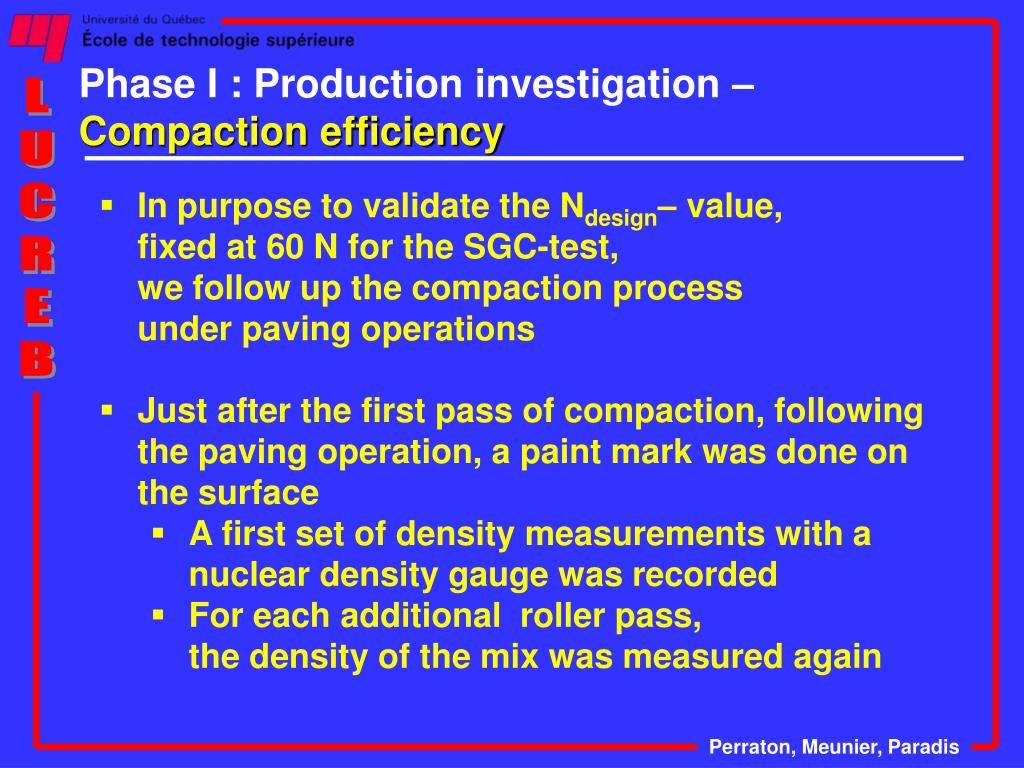 Université du Québec
École de technologie supérieure

L
U
C
R
E
B

Phase I : Production investigation – Compaction efficiency

▪ In purpose to validate the $N_{design}$– value, fixed at 60 N for the SGC-test, we follow up the compaction process under paving operations

▪ Just after the first pass of compaction, following the paving operation, a paint mark was done on the surface
  ▪ A first set of density measurements with a nuclear density gauge was recorded
  ▪ For each additional roller pass, the density of the mix was measured again

Perraton, Meunier, Paradis